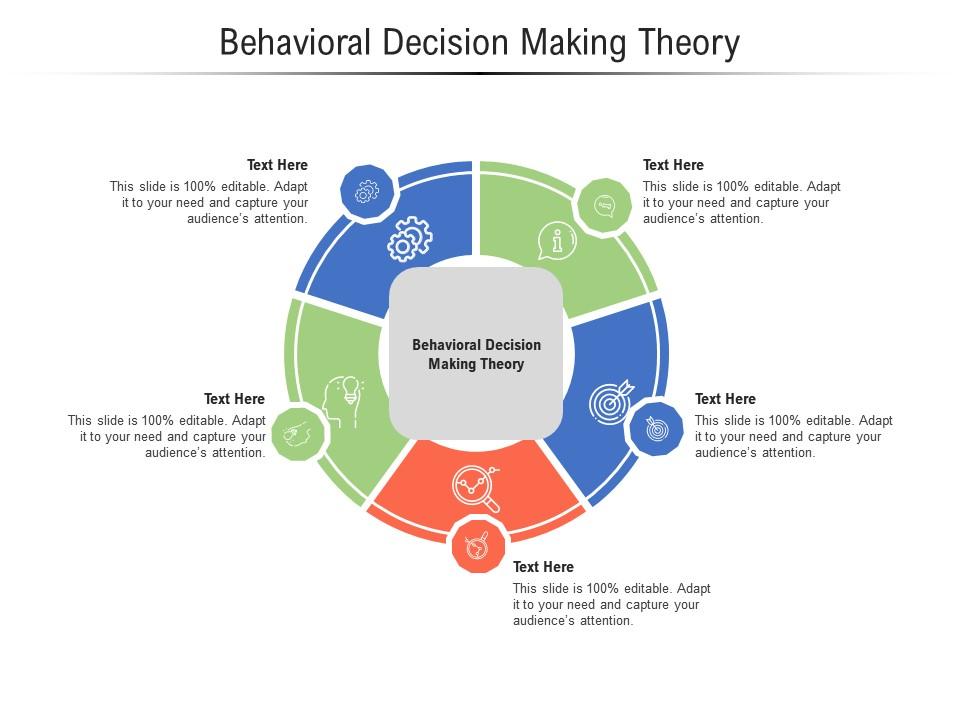 Behavioral Decision Making Theory

Text Here
This slide is 100% editable. Adapt it to your need and capture your audience's attention.

Text Here
This slide is 100% editable. Adapt it to your need and capture your audience's attention.

Behavioral Decision Making Theory

Text Here
This slide is 100% editable. Adapt it to your need and capture your audience's attention.

Text Here
This slide is 100% editable. Adapt it to your need and capture your audience's attention.

Text Here
This slide is 100% editable. Adapt it to your need and capture your audience's attention.